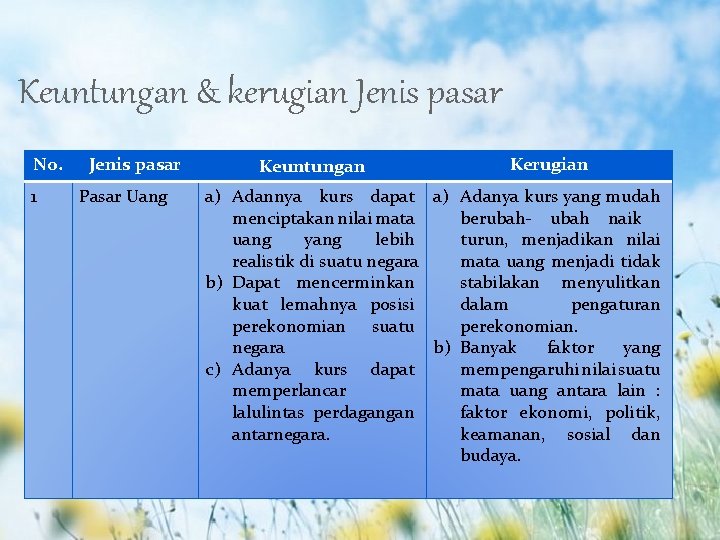 Keuntungan & kerugian Jenis pasar

| No. | Jenis pasar | Keuntungan | Kerugian |
|---|---|---|---|
| 1 | Pasar Uang | a) Adannya kurs dapat menciptakan nilai mata uang yang lebih realistik di suatu negara b) Dapat mencerminkan kuat lemahnya posisi perekonomian suatu negara c) Adanya kurs dapat memperlancar lalulintas perdagangan antarnegara. | a) Adanya kurs yang mudah berubah- ubah naik turun, menjadikan nilai mata uang menjadi tidak stabilakan menyulitkan dalam pengaturan perekonomian. b) Banyak faktor yang mempengaruhi nilai suatu mata uang antara lain : faktor ekonomi, politik, keamanan, sosial dan budaya. |